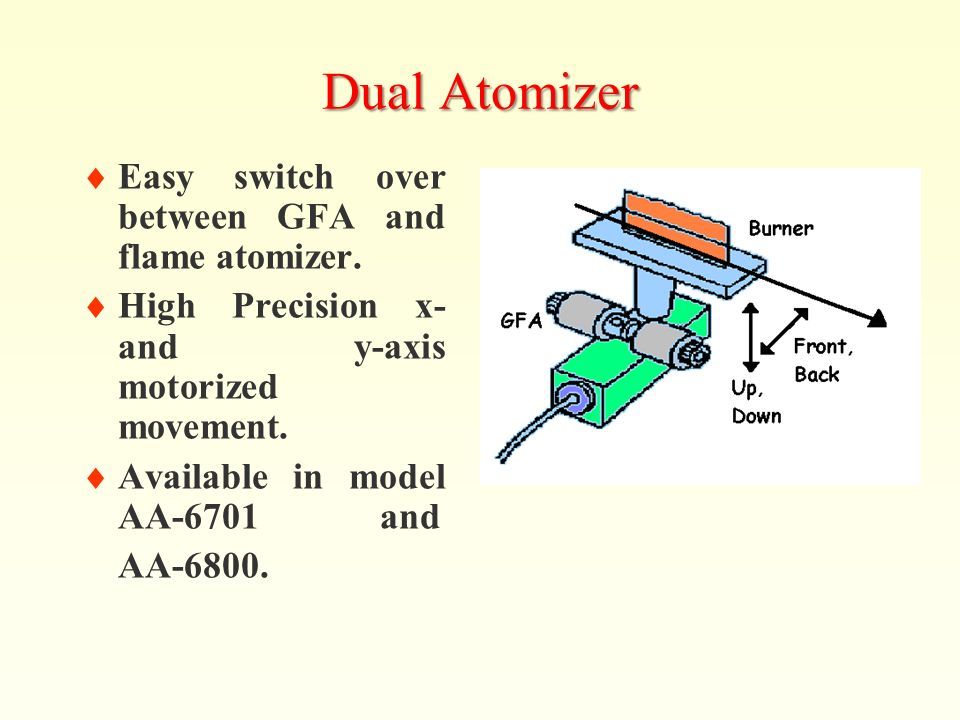 Dual Atomizer

♦ Easy switch over between GFA and flame atomizer.

♦ High Precision x- and y-axis motorized movement.

♦ Available in model AA-6701 and AA-6800.

Burner

GFA

Front, Back

Up, Down